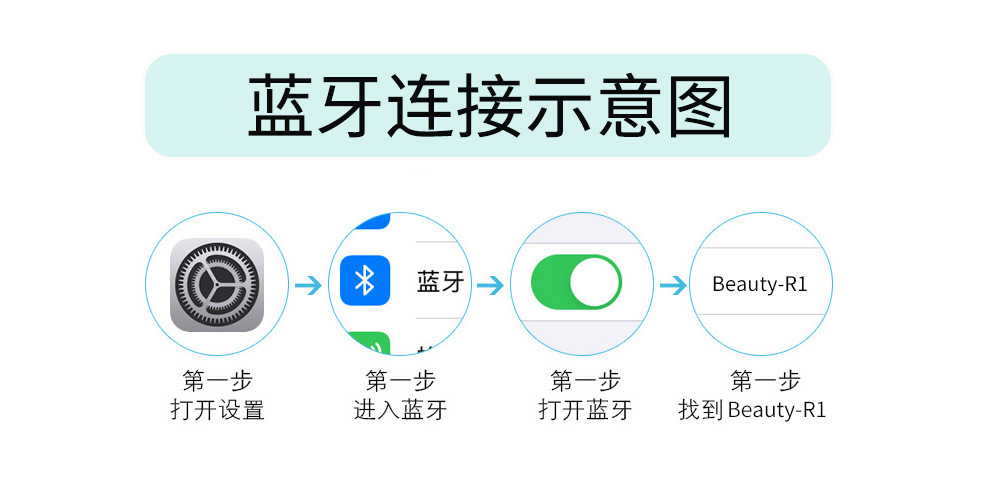 蓝牙连接示意图

蓝牙

Beauty-R1

第一步
打开设置

第一步
进入蓝牙

第一步
打开蓝牙

第一步
找到Beauty-R1